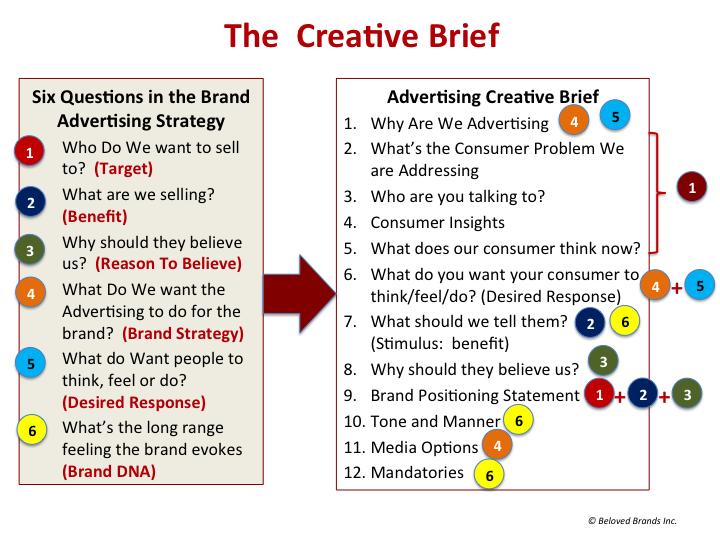 The Creative Brief

Six Questions in the Brand Advertising Strategy

1 Who Do We want to sell to? (Target)

2 What are we selling? (Benefit)

3 Why should they believe us? (Reason To Believe)

4 What Do We want the Advertising to do for the brand? (Brand Strategy)

5 What do Want people to think, feel or do? (Desired Response)

6 What's the long range feeling the brand evokes (Brand DNA)

Advertising Creative Brief

1. Why Are We Advertising 4 5
2. What's the Consumer Problem We are Addressing
3. Who are you talking to?
4. Consumer Insights
5. What does our consumer think now?
1
6. What do you want your consumer to think/feel/do? (Desired Response) 4 + 5
7. What should we tell them? (Stimulus: benefit) 2 6
8. Why should they believe us? 3
9. Brand Positioning Statement 1 + 2 + 3
10. Tone and Manner 6
11. Media Options 4
12. Mandatories 6

© Beloved Brands Inc.